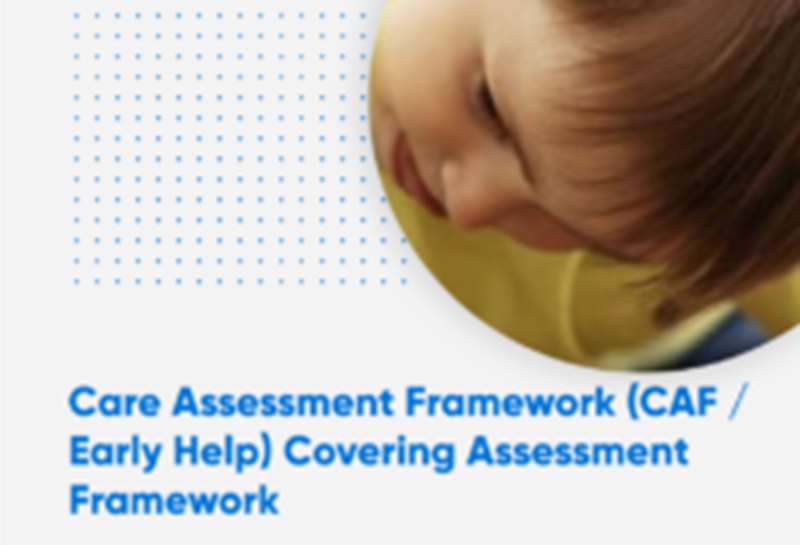 Care Assessment Framework (CAF / Early Help) Covering Assessment Framework